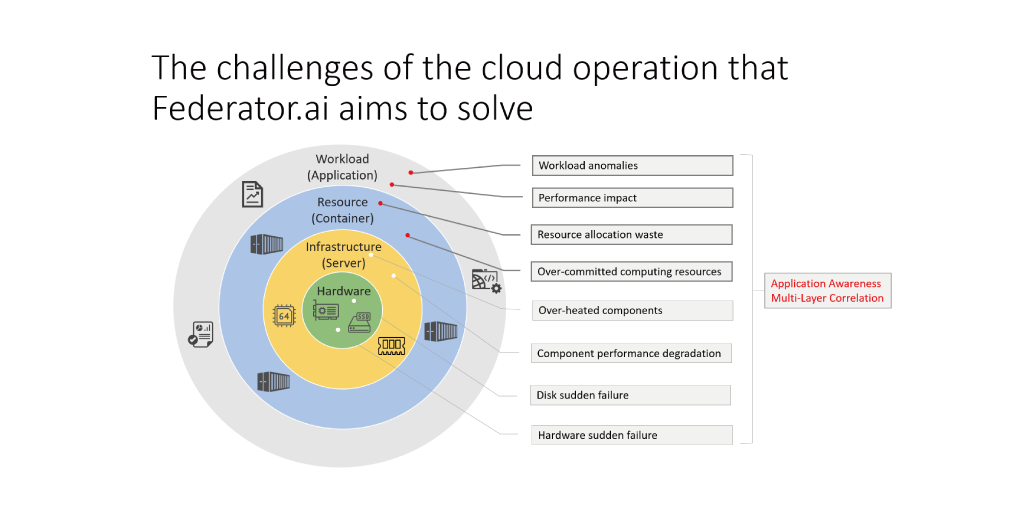 The challenges of the cloud operation that Federator.ai aims to solve

Workload (Application)

Resource (Container)

Infrastructure (Server)

Hardware

64

SSD

Workload anomalies

Performance impact

Resource allocation waste

Over-committed computing resources

Over-heated components

Component performance degradation

Disk sudden failure

Hardware sudden failure

Application Awareness
Multi-Layer Correlation